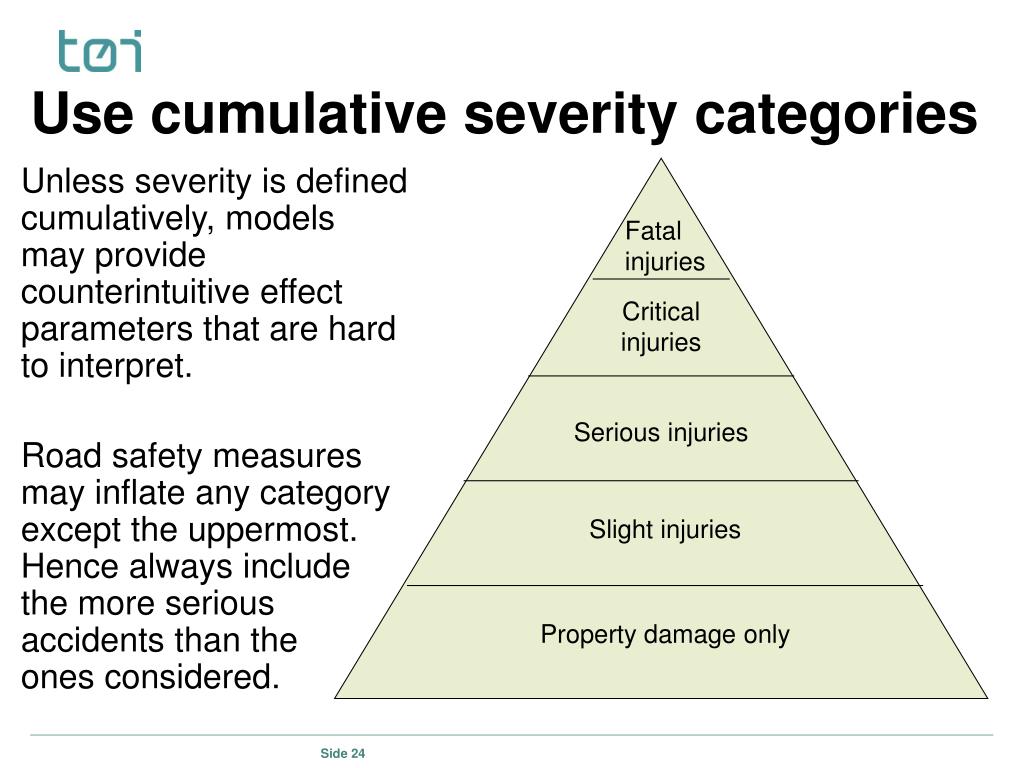 tøi

Use cumulative severity categories

Unless severity is defined cumulatively, models may provide counterintuitive effect parameters that are hard to interpret.

Road safety measures may inflate any category except the uppermost. Hence always include the more serious accidents than the ones considered.

Fatal injuries

Critical injuries

Serious injuries

Slight injuries

Property damage only

Side 24